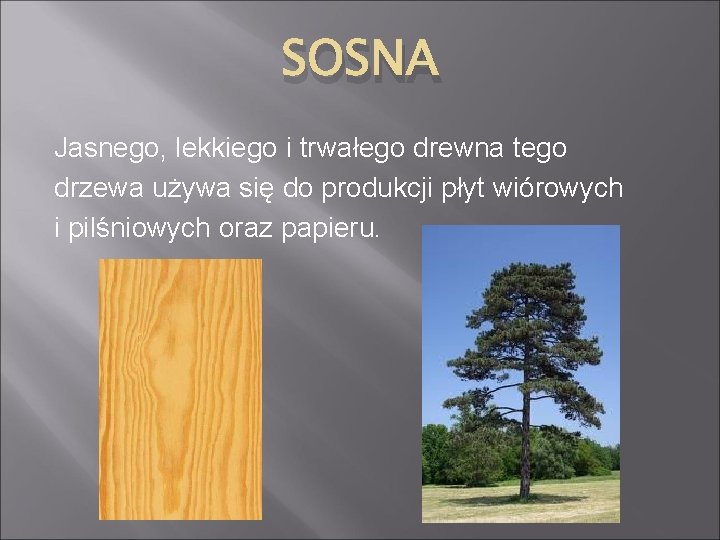 SOSNA

Jasnego, lekkiego i trwałego drewna tego drzewa używa się do produkcji płyt wiórowych i pilśniowych oraz papieru.